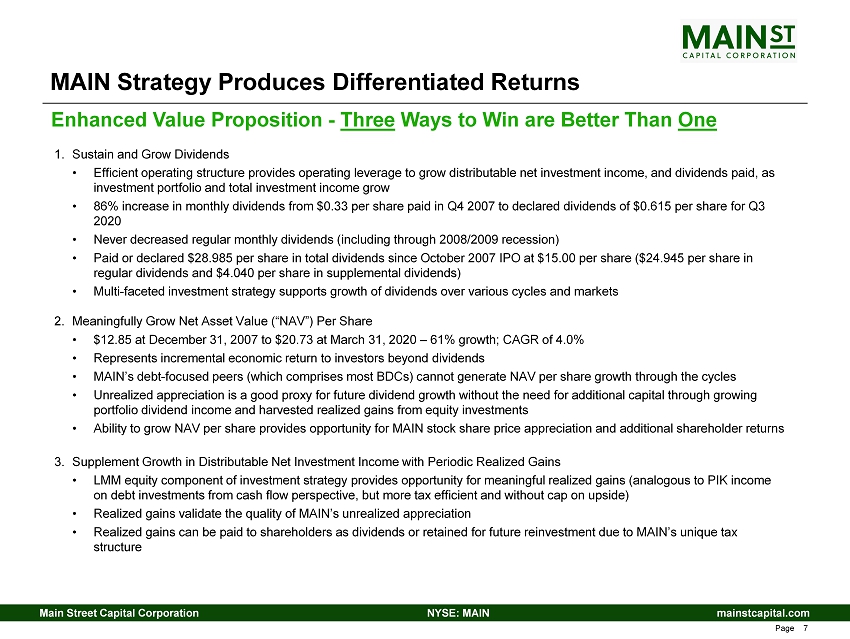 MAIN ST
CAPITAL CORPORATION

MAIN Strategy Produces Differentiated Returns

Enhanced Value Proposition - Three Ways to Win are Better Than One

1. Sustain and Grow Dividends
• Efficient operating structure provides operating leverage to grow distributable net investment income, and dividends paid, as investment portfolio and total investment income grow
• 86% increase in monthly dividends from \$0.33 per share paid in Q4 2007 to declared dividends of \$0.615 per share for Q3 2020
• Never decreased regular monthly dividends (including through 2008/2009 recession)
• Paid or declared \$28.985 per share in total dividends since October 2007 IPO at \$15.00 per share (\$24.945 per share in regular dividends and \$4.040 per share in supplemental dividends)
• Multi-faceted investment strategy supports growth of dividends over various cycles and markets

2. Meaningfully Grow Net Asset Value (“NAV”) Per Share
• \$12.85 at December 31, 2007 to \$20.73 at March 31, 2020 – 61% growth; CAGR of 4.0%
• Represents incremental economic return to investors beyond dividends
• MAIN’s debt-focused peers (which comprises most BDCs) cannot generate NAV per share growth through the cycles
• Unrealized appreciation is a good proxy for future dividend growth without the need for additional capital through growing portfolio dividend income and harvested realized gains from equity investments
• Ability to grow NAV per share provides opportunity for MAIN stock share price appreciation and additional shareholder returns

3. Supplement Growth in Distributable Net Investment Income with Periodic Realized Gains
• LMM equity component of investment strategy provides opportunity for meaningful realized gains (analogous to PIK income on debt investments from cash flow perspective, but more tax efficient and without cap on upside)
• Realized gains validate the quality of MAIN’s unrealized appreciation
• Realized gains can be paid to shareholders as dividends or retained for future reinvestment due to MAIN’s unique tax structure

Main Street Capital Corporation NYSE: MAIN mainstcapital.com

Page 7